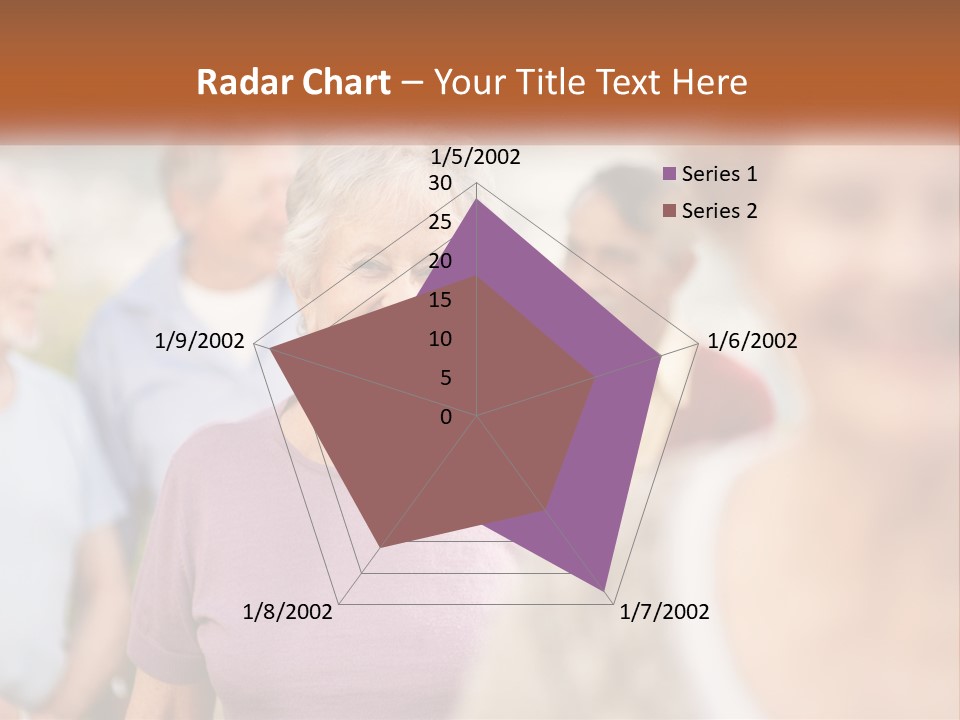 Radar Chart – Your Title Text Here

1/5/2002
30
25
20
15
10
5
0
1/6/2002
1/7/2002
1/8/2002
1/9/2002

Series 1
Series 2